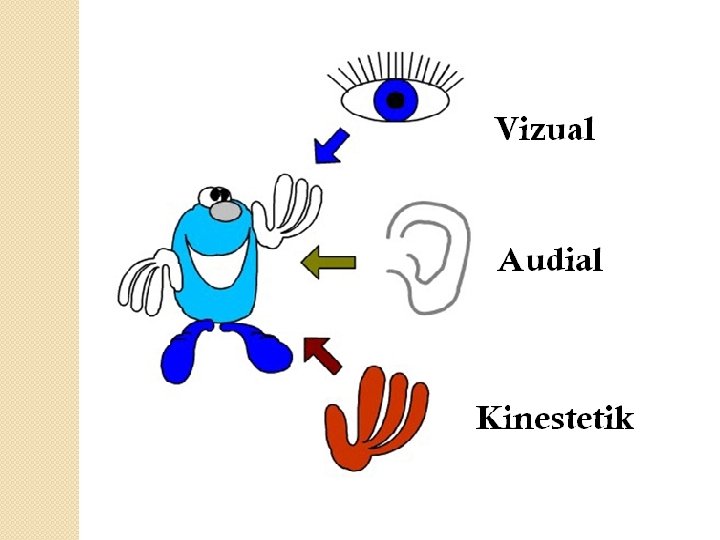 Vizual

Audial

Kinestetik